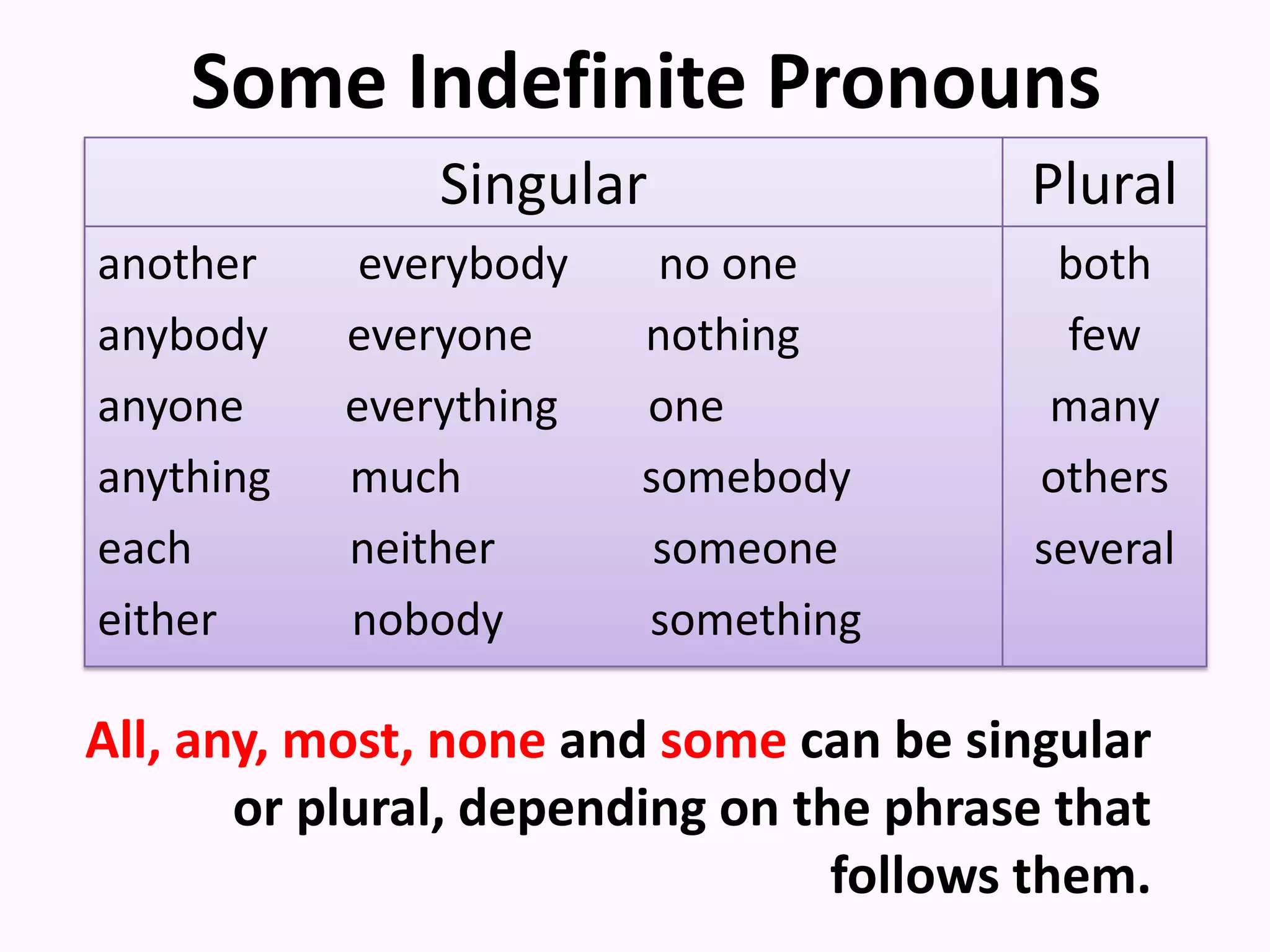 Some Indefinite Pronouns

| Singular | | | Plural |
|---|---|---|---|
| another | everybody | no one | both |
| anybody | everyone | nothing | few |
| anyone | everything | one | many |
| anything | much | somebody | others |
| each | neither | someone | several |
| either | nobody | something | |

All, any, most, none and some can be singular or plural, depending on the phrase that follows them.